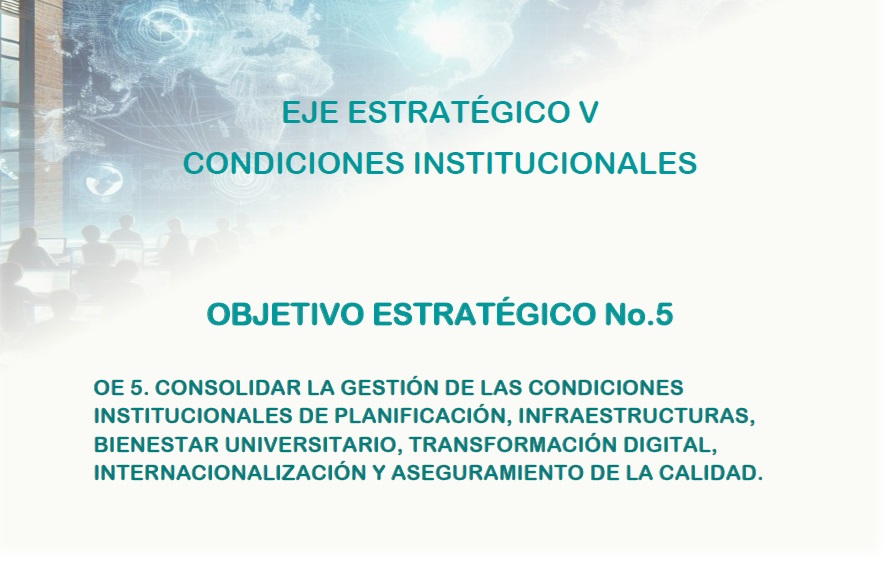 EJE ESTRATÉGICO V
CONDICIONES INSTITUCIONALES

OBJETIVO ESTRATÉGICO No.5

OE 5. CONSOLIDAR LA GESTIÓN DE LAS CONDICIONES INSTITUCIONALES DE PLANIFICACIÓN, INFRAESTRUCTURAS, BIENESTAR UNIVERSITARIO, TRANSFORMACIÓN DIGITAL, INTERNACIONALIZACIÓN Y ASEGURAMIENTO DE LA CALIDAD.